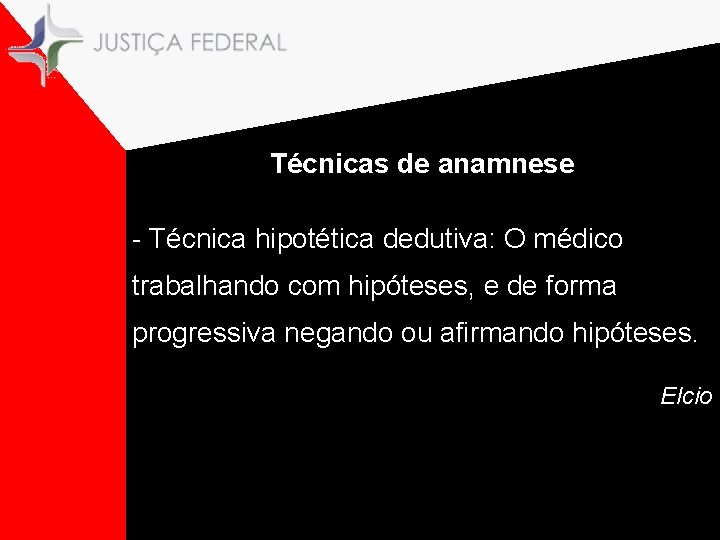 JUSTIÇA FEDERAL

Técnicas de anamnese

- Técnica hipotética dedutiva: O médico trabalhando com hipóteses, e de forma progressiva negando ou afirmando hipóteses.

Elcio